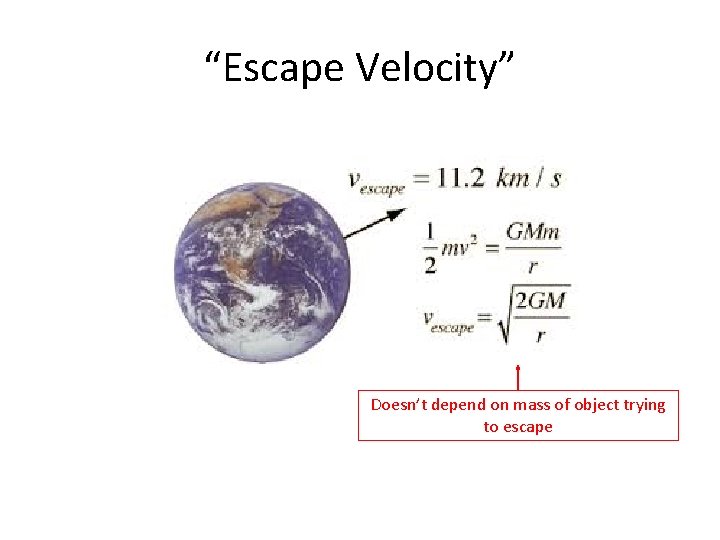 “Escape Velocity”

$v_{escape} = 11.2\ km/s$

$\frac{1}{2}mv^2 = \frac{GMm}{r}$

$v_{escape} = \sqrt{\frac{2GM}{r}}$

Doesn’t depend on mass of object trying to escape